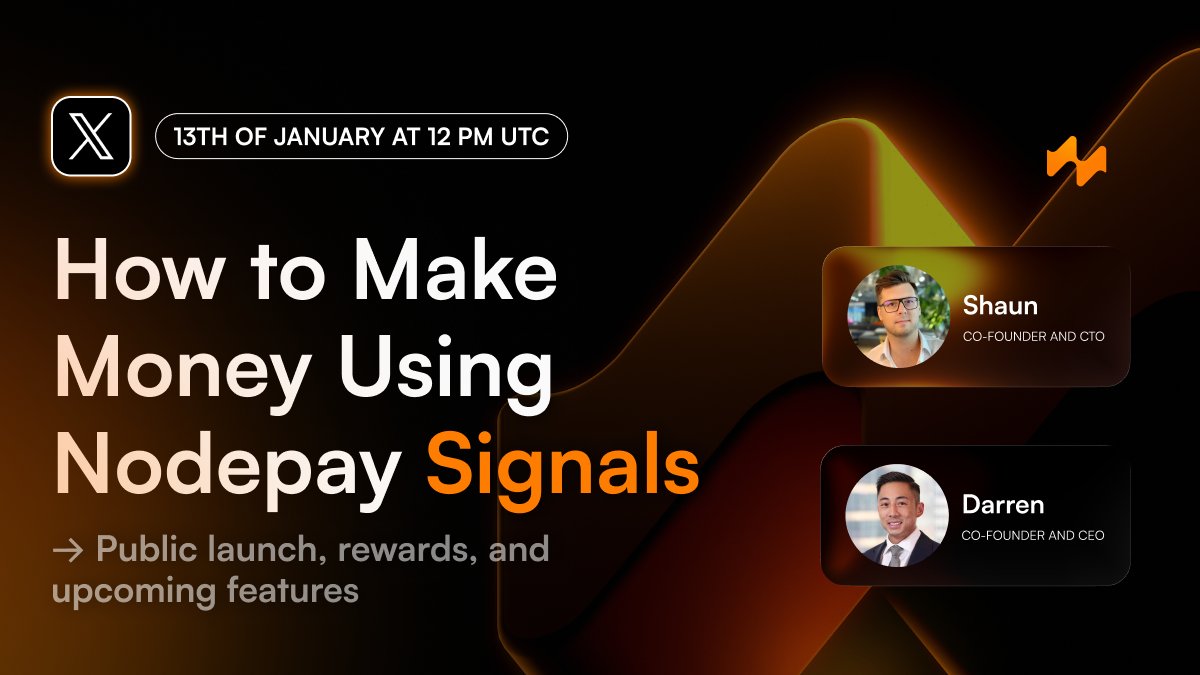 13TH OF JANUARY AT 12 PM UTC

How to Make Money Using Nodepay Signals

→ Public launch, rewards, and upcoming features

Shaun
CO-FOUNDER AND CTO

Darren
CO-FOUNDER AND CEO